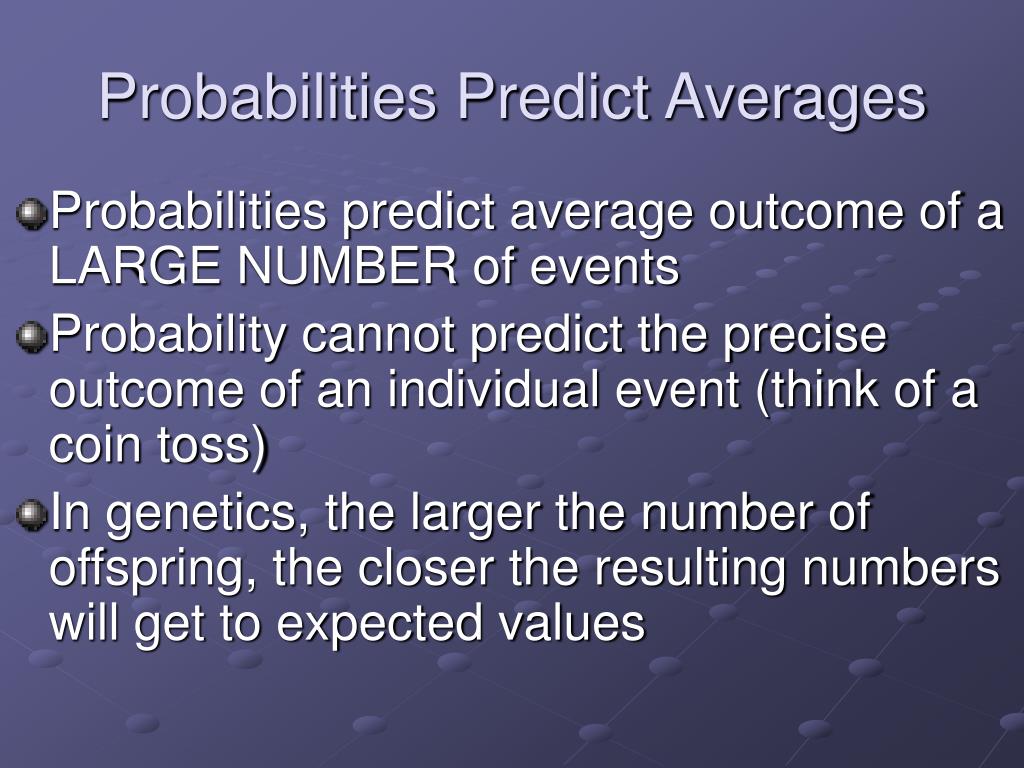 Probabilities Predict Averages

Probabilities predict average outcome of a LARGE NUMBER of events

Probability cannot predict the precise outcome of an individual event (think of a coin toss)

In genetics, the larger the number of offspring, the closer the resulting numbers will get to expected values